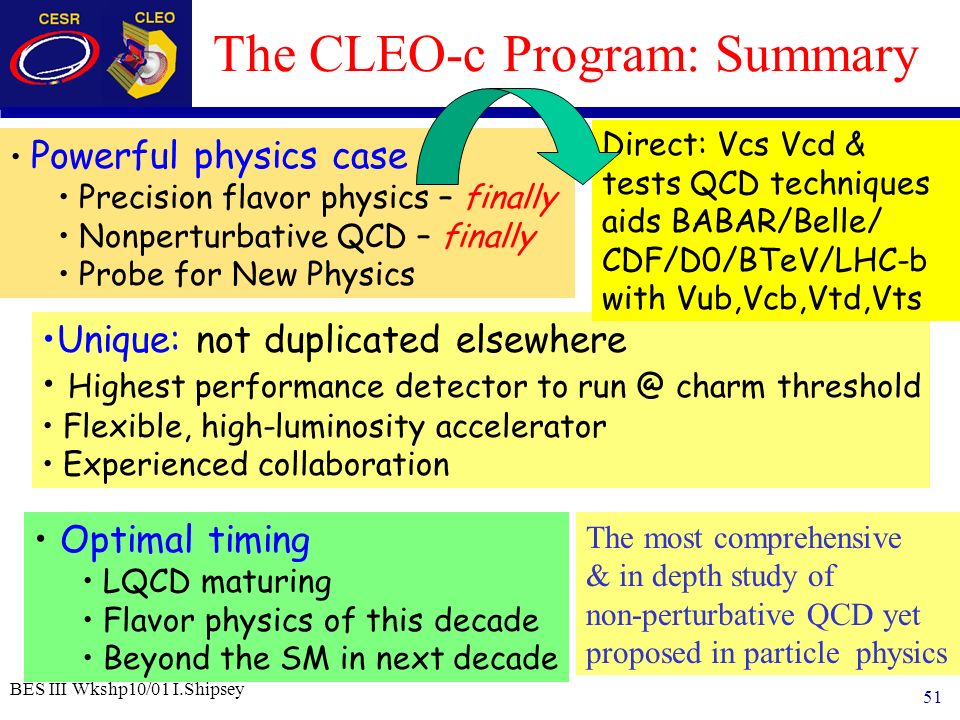 CESR CLEO

The CLEO-c Program: Summary

• Powerful physics case
• Precision flavor physics – finally
• Nonperturbative QCD – finally
• Probe for New Physics

Direct: Vcs Vcd & tests QCD techniques aids BABAR/Belle/ CDF/D0/BTeV/LHC-b with Vub,Vcb,Vtd,Vts

•Unique: not duplicated elsewhere
• Highest performance detector to run @ charm threshold
• Flexible, high-luminosity accelerator
• Experienced collaboration

• Optimal timing
• LQCD maturing
• Flavor physics of this decade
• Beyond the SM in next decade

The most comprehensive & in depth study of non-perturbative QCD yet proposed in particle physics

BES III Wkshp10/01 I.Shipsey

51